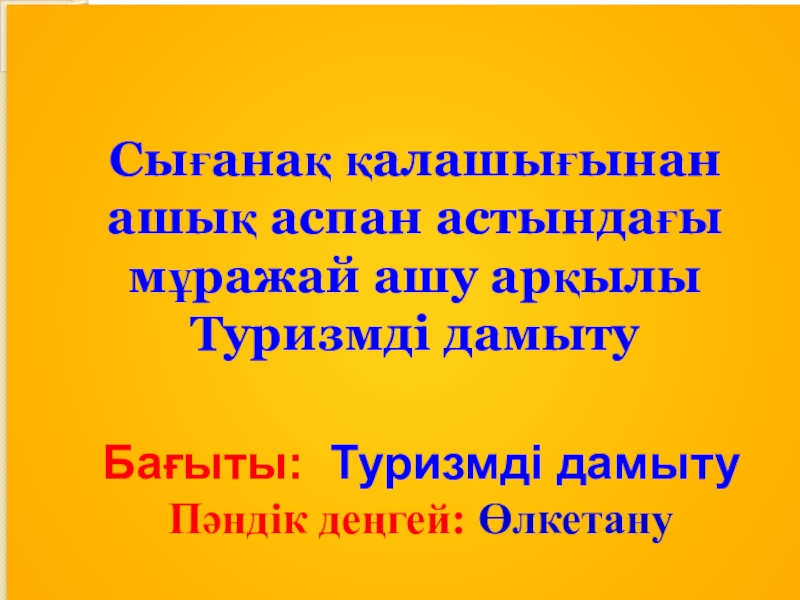 Сығанақ қалашығынан ашық аспан астындағы мұражай ашу арқылы Туризмді дамыту

Бағыты: Туризмді дамыту
Пәндік деңгей: Өлкетану